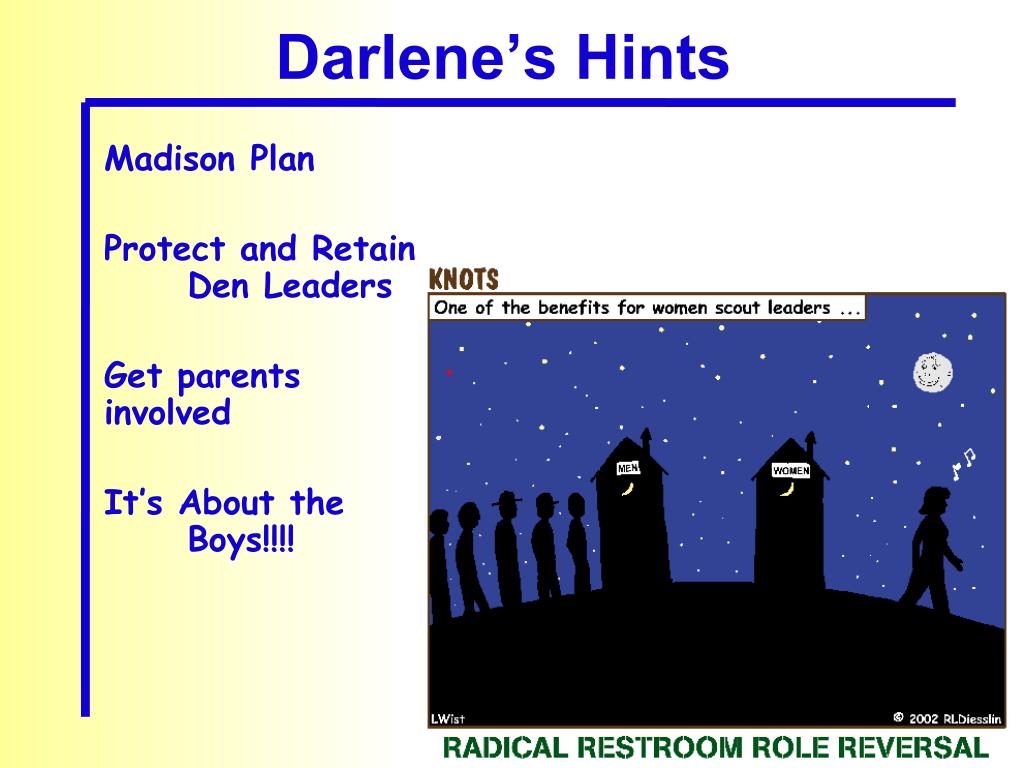 Darlene's Hints

Madison Plan

Protect and Retain Den Leaders

Get parents involved

It's About the Boys!!!!

KNOTS

One of the benefits for women scout leaders ...

MEN

WOMEN

LWist

© 2002 RLDiesslin

RADICAL RESTROOM ROLE REVERSAL